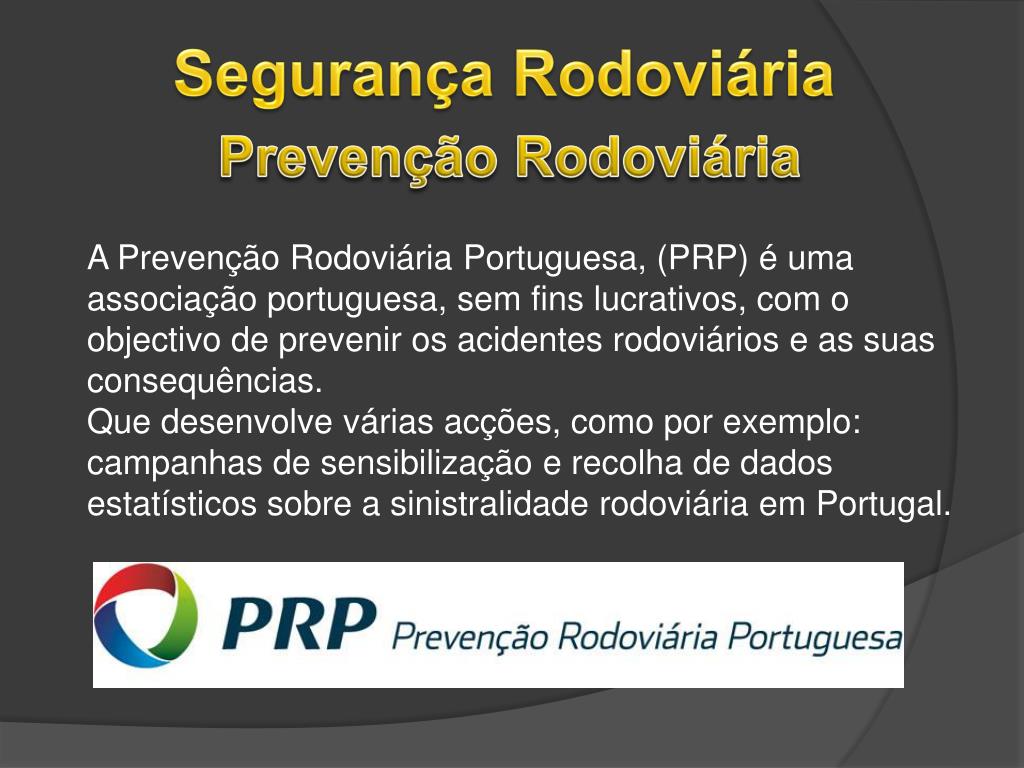 Segurança Rodoviária
Prevenção Rodoviária

A Prevenção Rodoviária Portuguesa, (PRP) é uma associação portuguesa, sem fins lucrativos, com o objectivo de prevenir os acidentes rodoviários e as suas consequências.
Que desenvolve várias acções, como por exemplo: campanhas de sensibilização e recolha de dados estatísticos sobre a sinistralidade rodoviária em Portugal.

PRP Prevenção Rodoviária Portuguesa